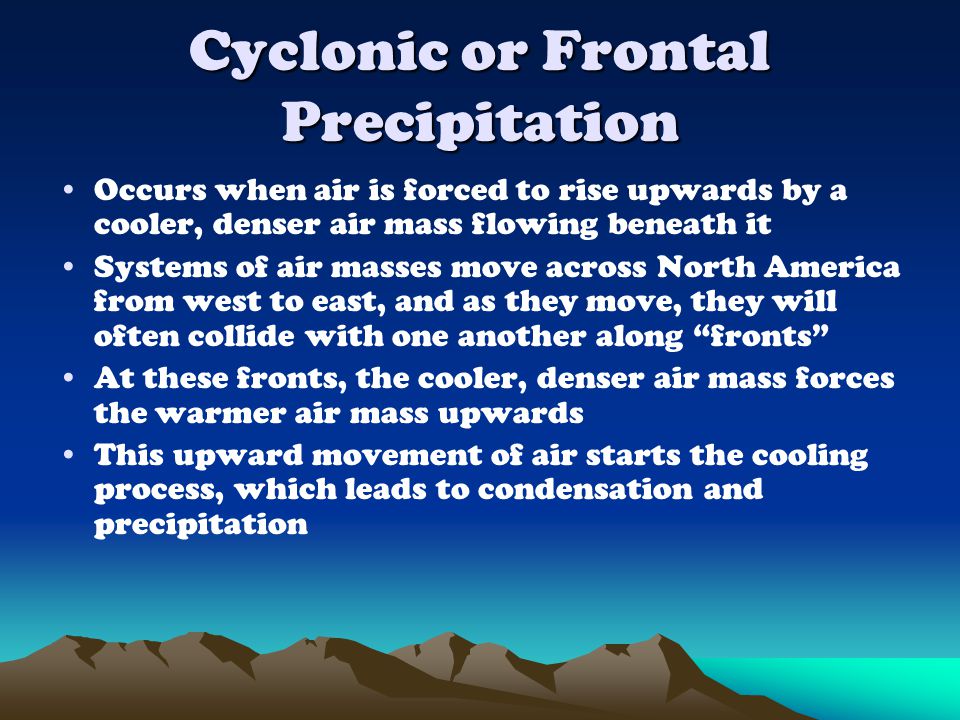 Cyclonic or Frontal Precipitation

• Occurs when air is forced to rise upwards by a cooler, denser air mass flowing beneath it

• Systems of air masses move across North America from west to east, and as they move, they will often collide with one another along “fronts”

• At these fronts, the cooler, denser air mass forces the warmer air mass upwards

• This upward movement of air starts the cooling process, which leads to condensation and precipitation